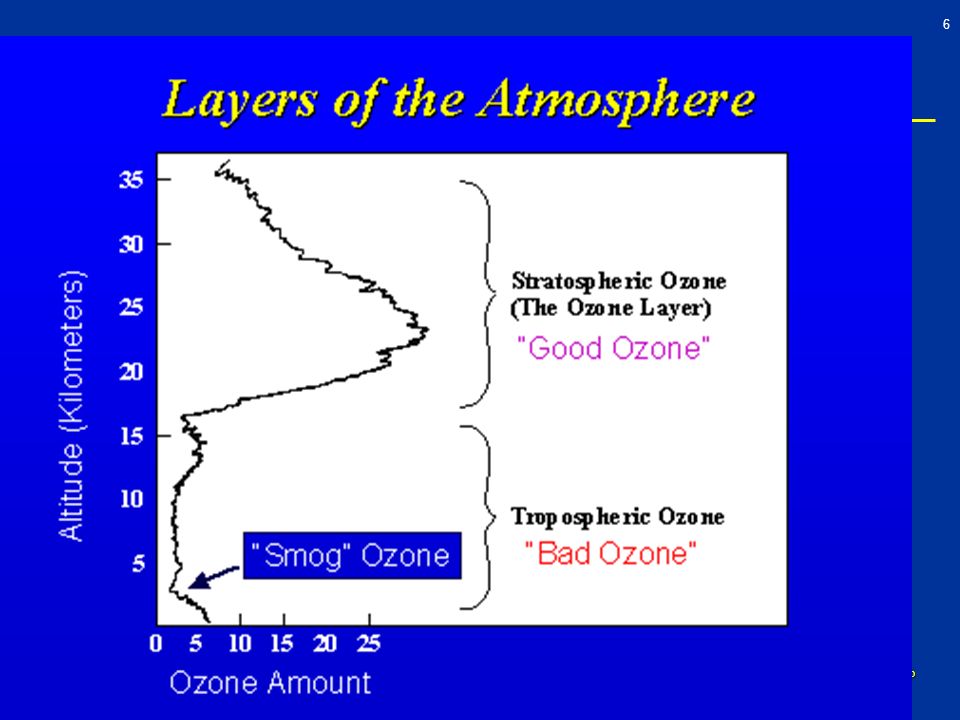 6

Layers of the Atmosphere

Altitude (Kilometers)

35
30
25
20
15
10
5

Stratospheric Ozone (The Ozone Layer)
"Good Ozone"

Tropospheric Ozone
"Bad Ozone"

"Smog" Ozone

0 5 10 15 20 25

Ozone Amount